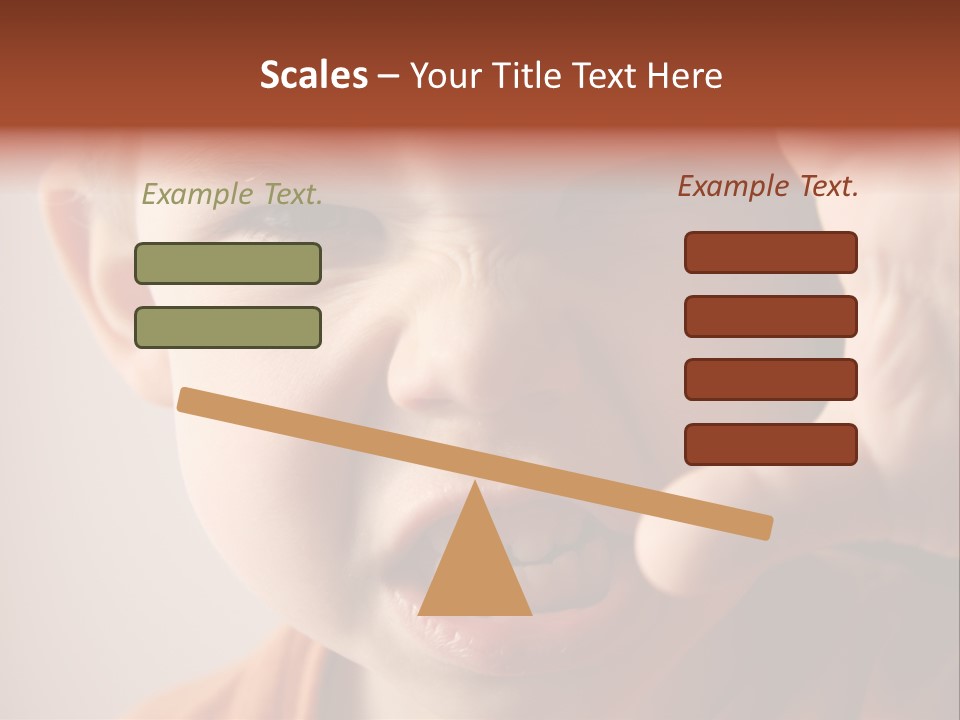 Scales – Your Title Text Here

Example Text.

Example Text.